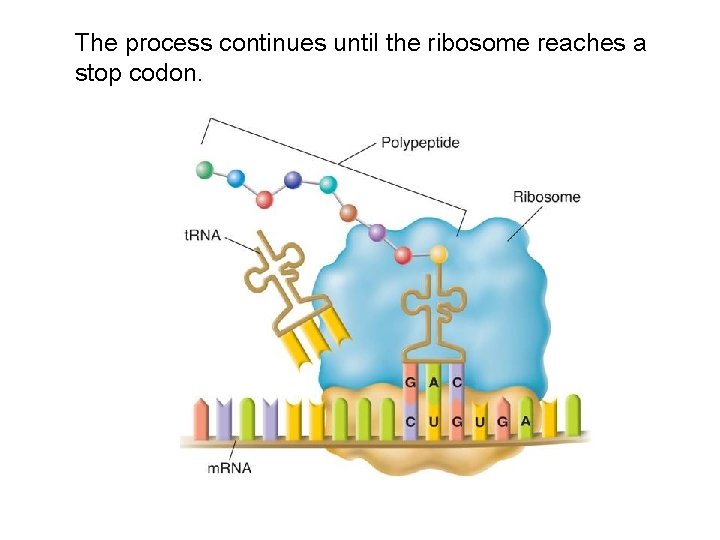 The process continues until the ribosome reaches a stop codon.

Polypeptide

Ribosome

tRNA

G A C

C U G U G A

mRNA